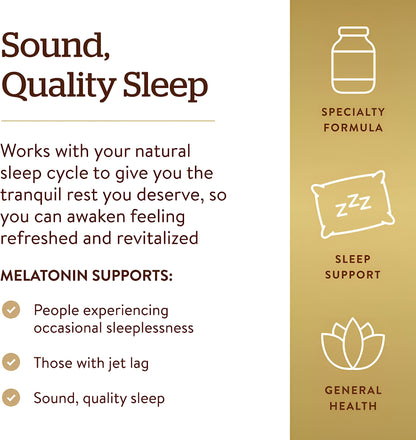 Sound, Quality Sleep

Works with your natural sleep cycle to give you the tranquil rest you deserve, so you can awaken feeling refreshed and revitalized

MELATONIN SUPPORTS:

People experiencing occasional sleeplessness

Those with jet lag

Sound, quality sleep

SPECIALTY FORMULA

zzz

SLEEP SUPPORT

GENERAL HEALTH